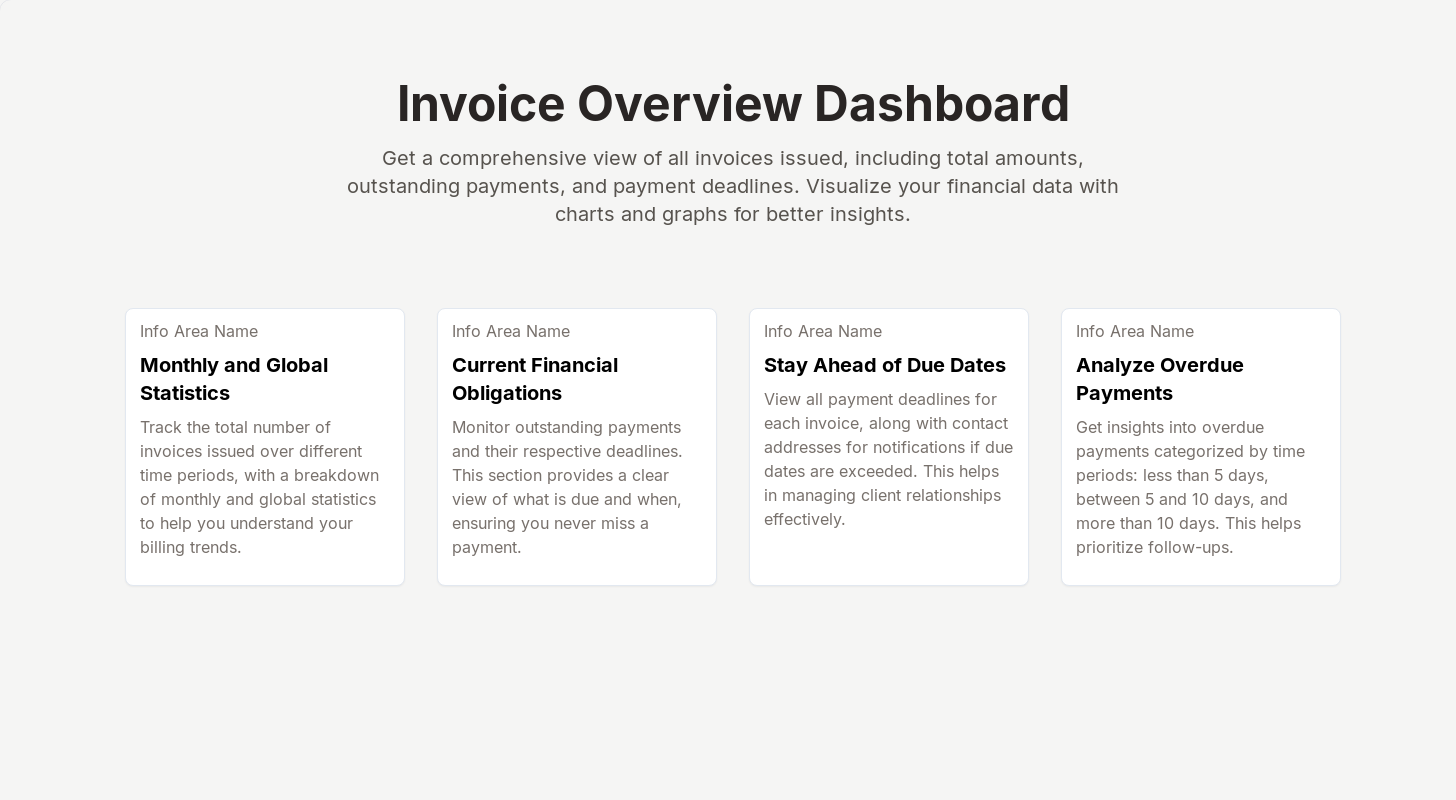 Invoice Overview Dashboard

Get a comprehensive view of all invoices issued, including total amounts, outstanding payments, and payment deadlines. Visualize your financial data with charts and graphs for better insights.

Info Area Name

Monthly and Global Statistics

Track the total number of invoices issued over different time periods, with a breakdown of monthly and global statistics to help you understand your billing trends.

Info Area Name

Current Financial Obligations

Monitor outstanding payments and their respective deadlines. This section provides a clear view of what is due and when, ensuring you never miss a payment.

Info Area Name

Stay Ahead of Due Dates

View all payment deadlines for each invoice, along with contact addresses for notifications if due dates are exceeded. This helps in managing client relationships effectively.

Info Area Name

Analyze Overdue Payments

Get insights into overdue payments categorized by time periods: less than 5 days, between 5 and 10 days, and more than 10 days. This helps prioritize follow-ups.